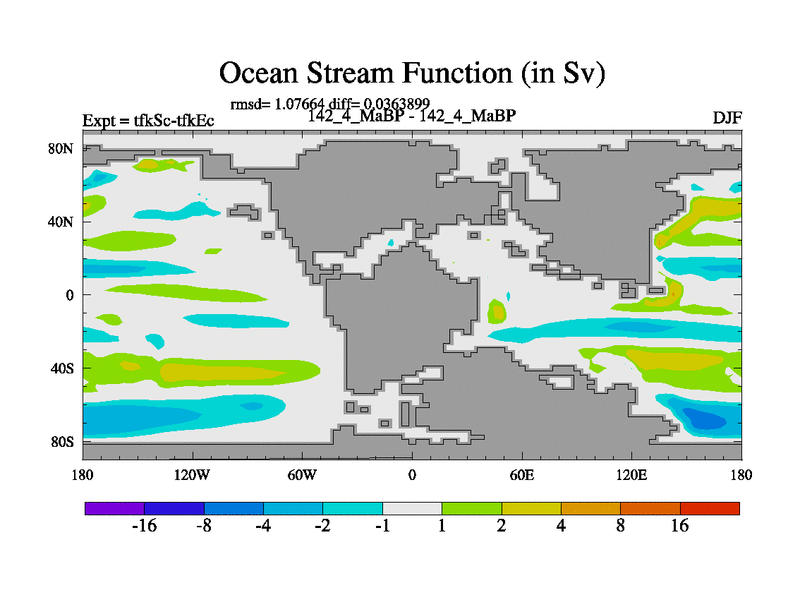 Ocean Stream Function (in Sv)

rmsd= 1.07664 diff= 0.0363899

Expt = tfkSc-tfkEc

142_4_MaBP - 142_4_MaBP

DJF

80N

40N

0

40S

80S

180

120W

60W

0

60E

120E

180

-16

-8

-4

-2

-1

1

2

4

8

16